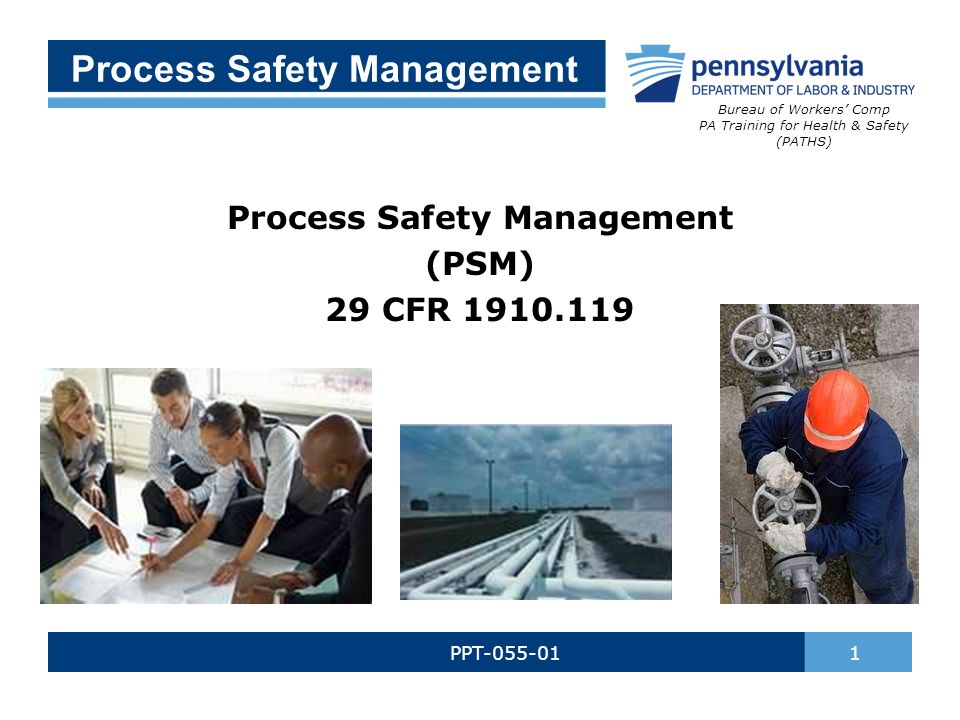 Process Safety Management

pennsylvania
DEPARTMENT OF LABOR & INDUSTRY

Bureau of Workers' Comp
PA Training for Health & Safety
(PATHS)

Process Safety Management
(PSM)
29 CFR 1910.119

PPT-055-01

1